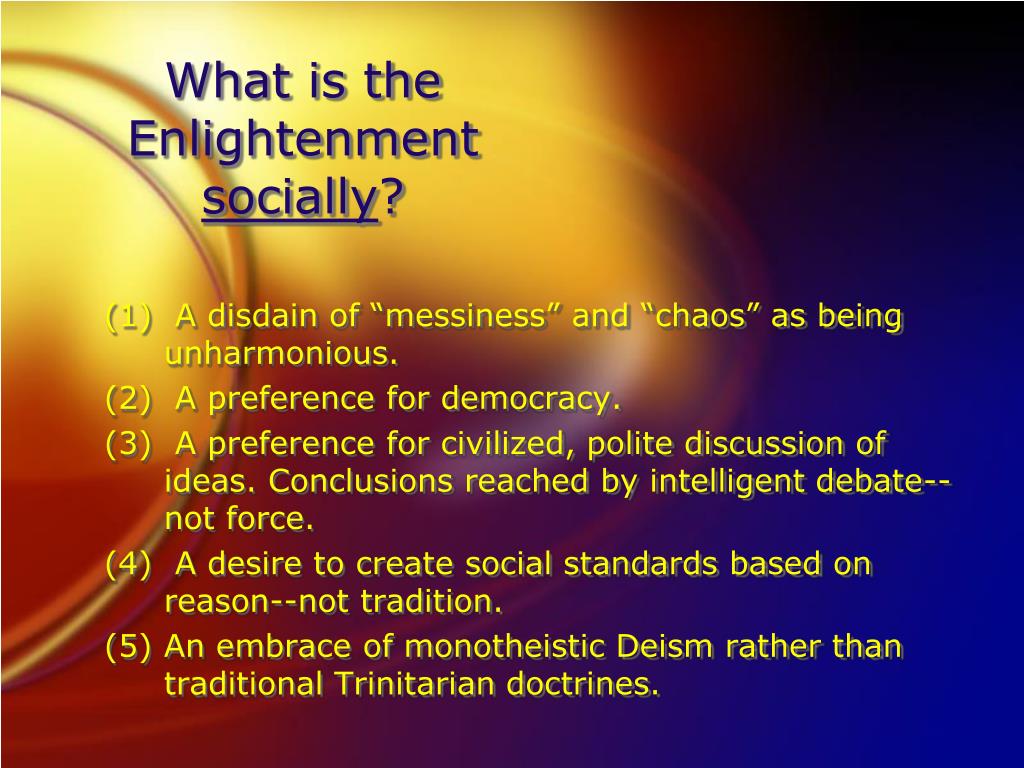 What is the Enlightenment socially?

(1) A disdain of “messiness” and “chaos” as being unharmonious.
(2) A preference for democracy.
(3) A preference for civilized, polite discussion of ideas. Conclusions reached by intelligent debate--not force.
(4) A desire to create social standards based on reason--not tradition.
(5) An embrace of monotheistic Deism rather than traditional Trinitarian doctrines.